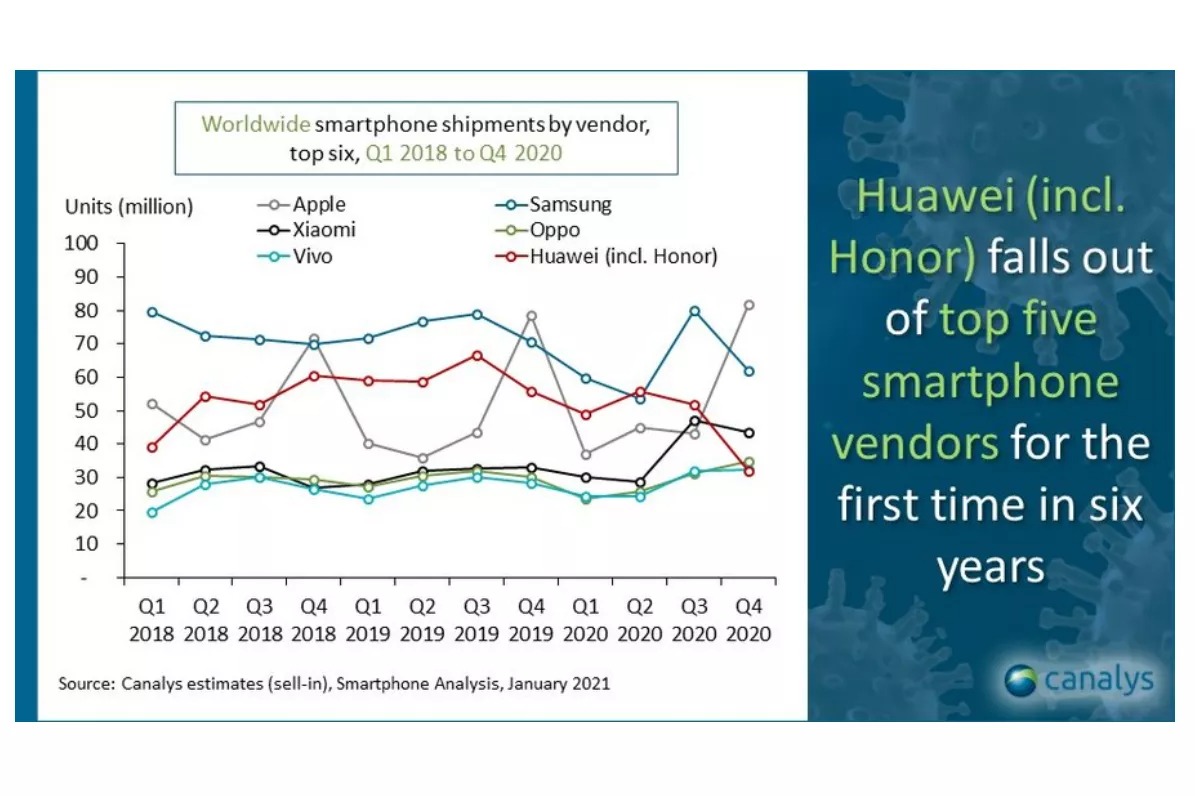 Worldwide smartphone shipments by vendor, top six, Q1 2018 to Q4 2020

Units (million)

Apple
Samsung
Xiaomi
Oppo
Vivo
Huawei (incl. Honor)

100
90
80
70
60
50
40
30
20
10
-

Q1 2018
Q2 2018
Q3 2018
Q4 2018
Q1 2019
Q2 2019
Q3 2019
Q4 2019
Q1 2020
Q2 2020
Q3 2020
Q4 2020

Source: Canalys estimates (sell-in), Smartphone Analysis, January 2021

Huawei (incl. Honor) falls out of top five smartphone vendors for the first time in six years

canalys